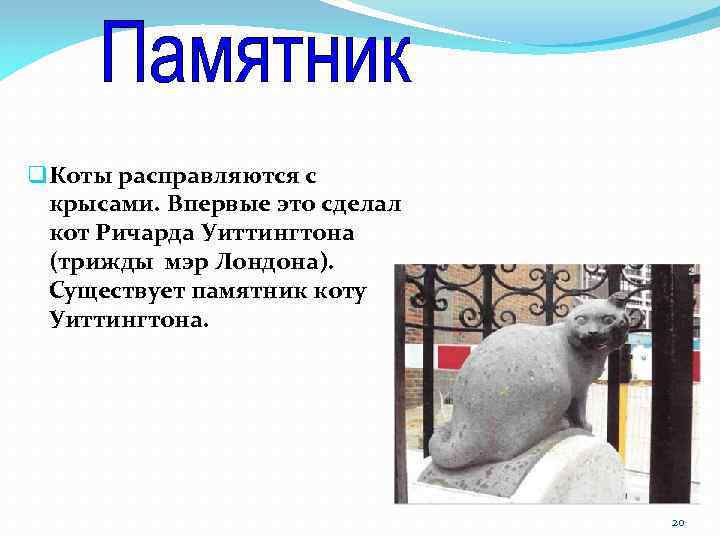 Памятник

Коты расправляются с крысами. Впервые это сделал кот Ричарда Уиттингтона (трижды мэр Лондона). Существует памятник коту Уиттингтона.

20